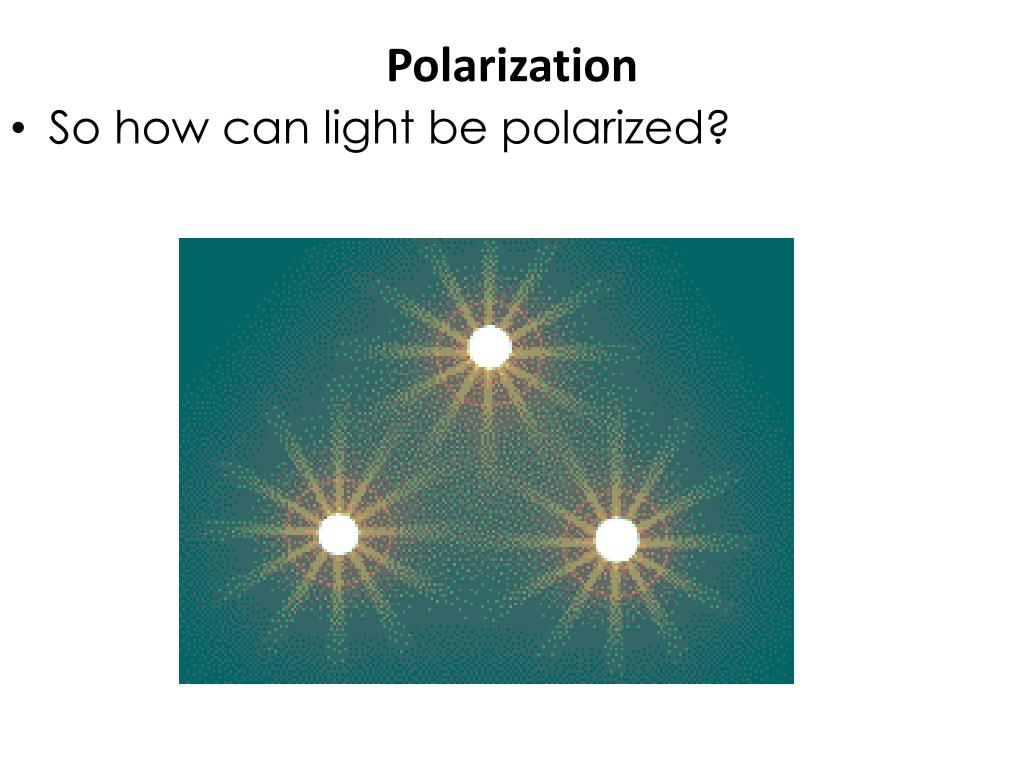 Polarization

• So how can light be polarized?